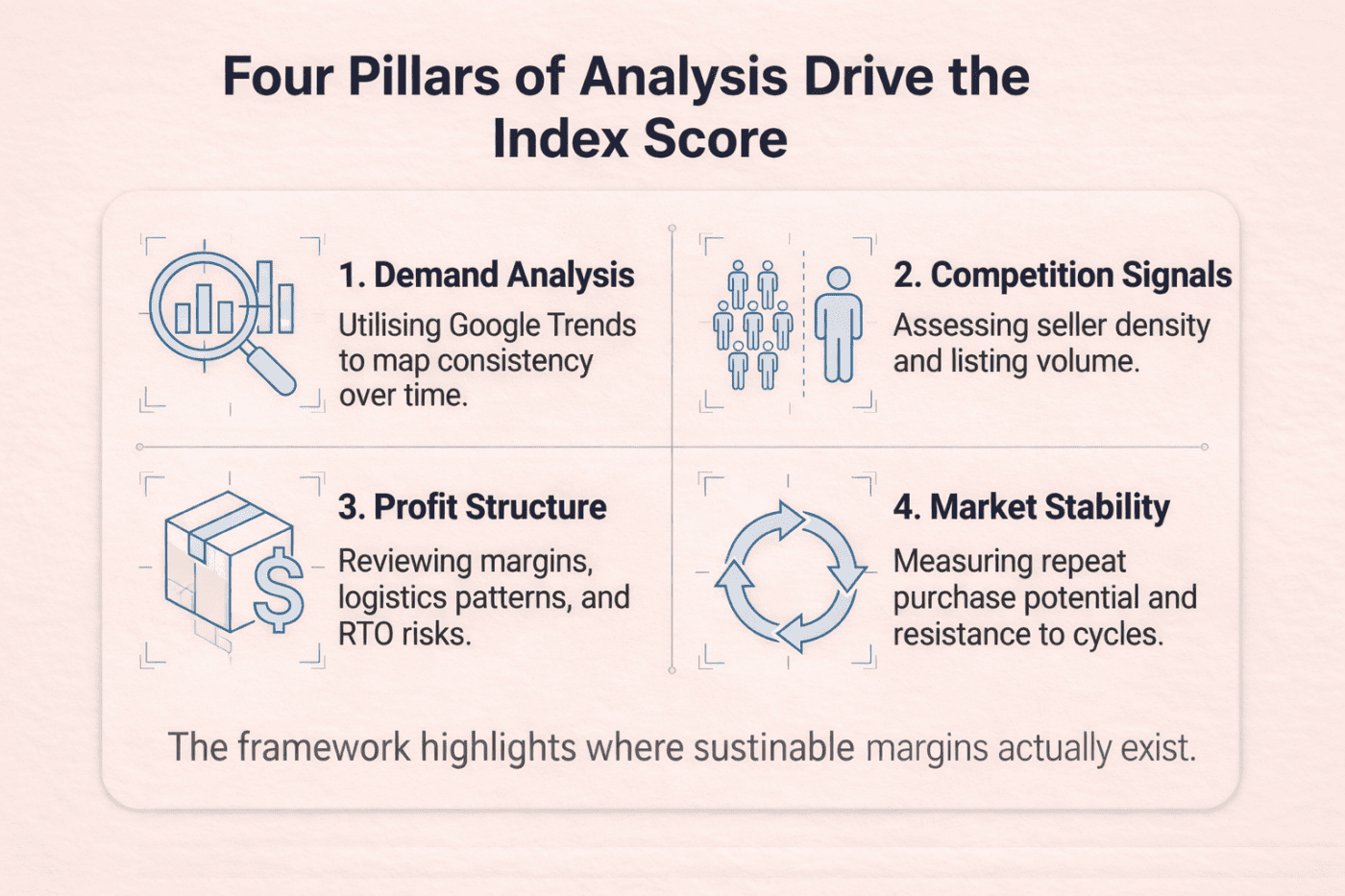 Four Pillars of Analysis Drive the Index Score

1. Demand Analysis

Utilising Google Trends to map consistency over time.

2. Competition Signals

Assessing seller density and listing volume.

3. Profit Structure

Reviewing margins, logistics patterns, and RTO risks.

4. Market Stability

Measuring repeat purchase potential and resistance to cycles.

The framework highlights where sustinable margins actually exist.